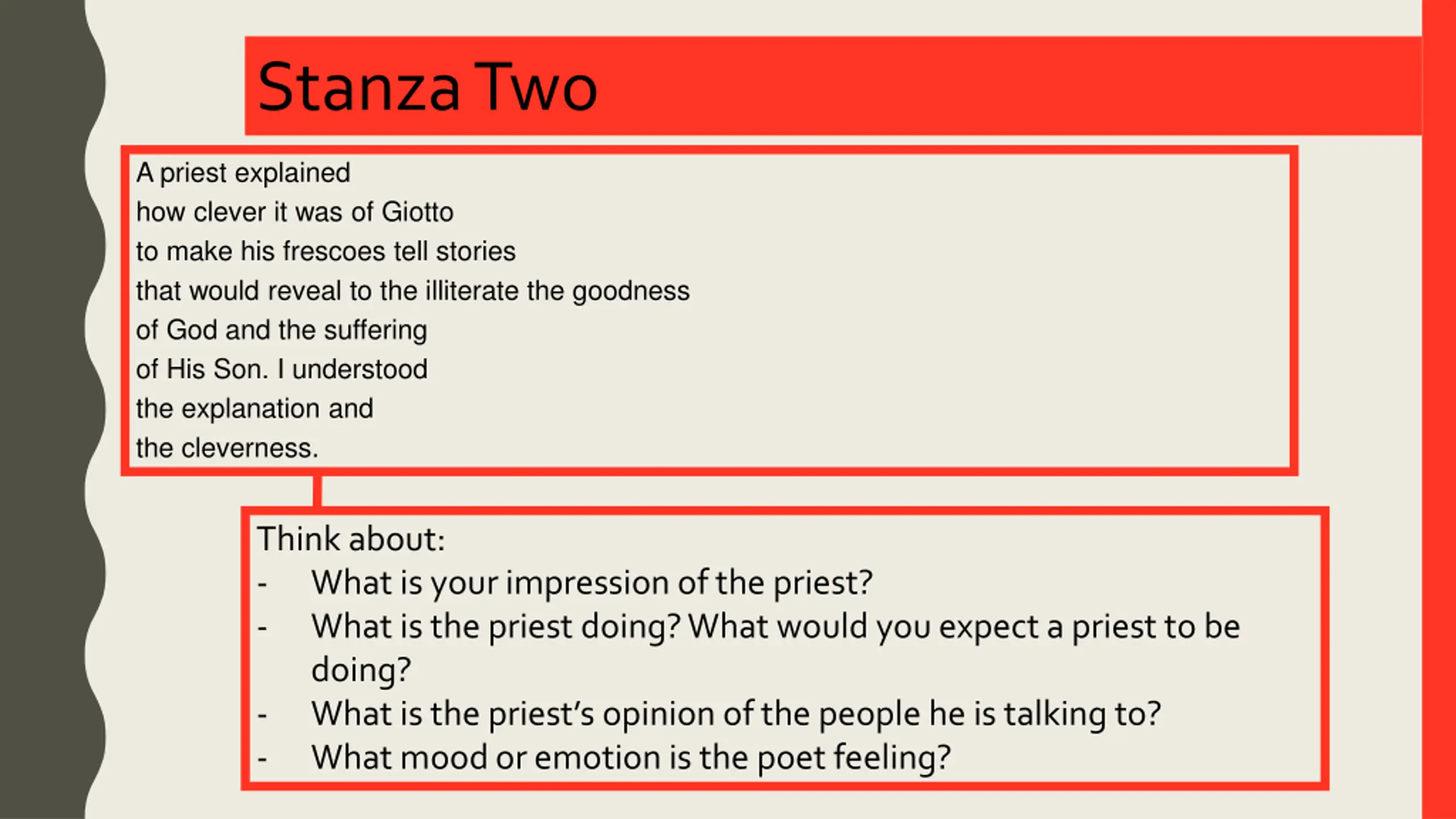 Stanza Two

A priest explained
how clever it was of Giotto
to make his frescoes tell stories
that would reveal to the illiterate the goodness
of God and the suffering
of His Son. I understood
the explanation and
the cleverness.

Think about:
- What is your impression of the priest?
- What is the priest doing? What would you expect a priest to be doing?
- What is the priest's opinion of the people he is talking to?
- What mood or emotion is the poet feeling?